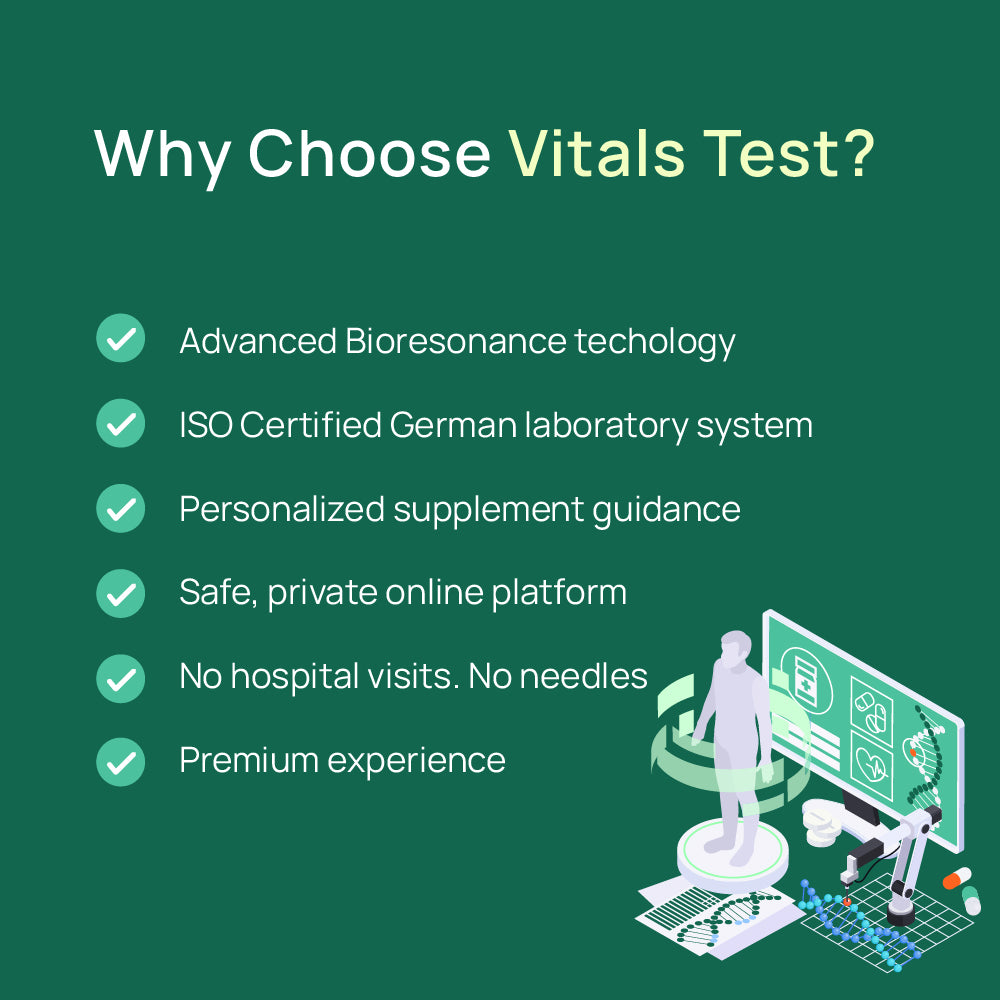 Why Choose Vitals Test?

Advanced Bioresonance techology

ISO Certified German laboratory system

Personalized supplement guidance

Safe, private online platform

No hospital visits. No needles

Premium experience